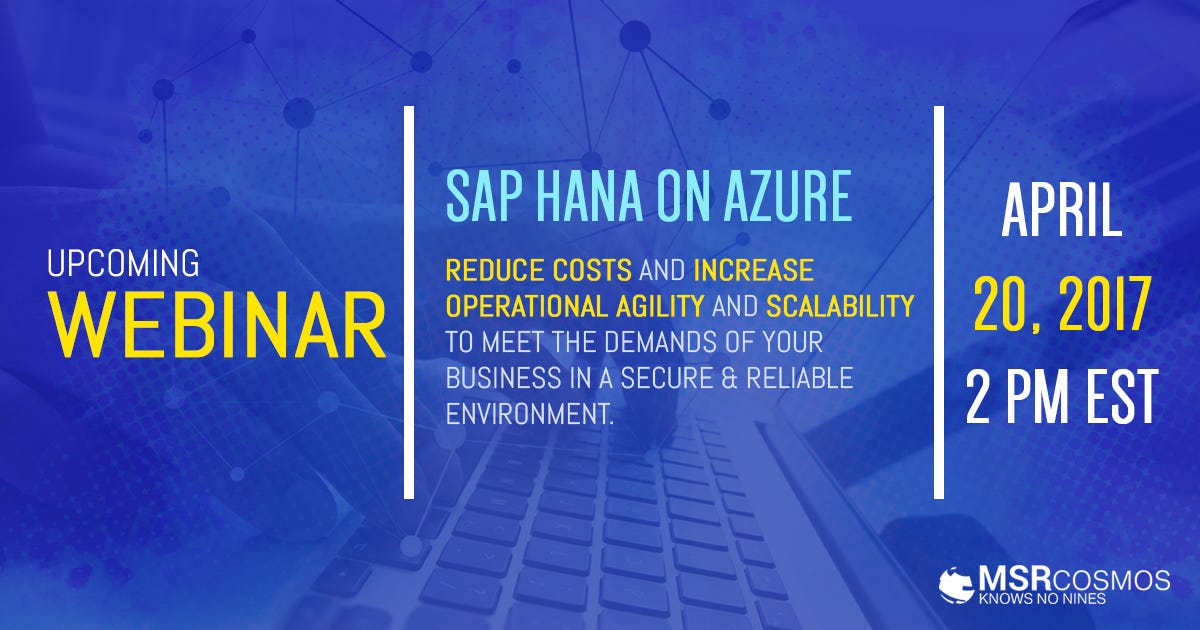 UPCOMING
WEBINAR

SAP HANA ON AZURE

REDUCE COSTS AND INCREASE OPERATIONAL AGILITY AND SCALABILITY TO MEET THE DEMANDS OF YOUR BUSINESS IN A SECURE & RELIABLE ENVIRONMENT.

APRIL
20, 2017
2 PM EST

MSRCOSMOS
KNOWS NO NINES